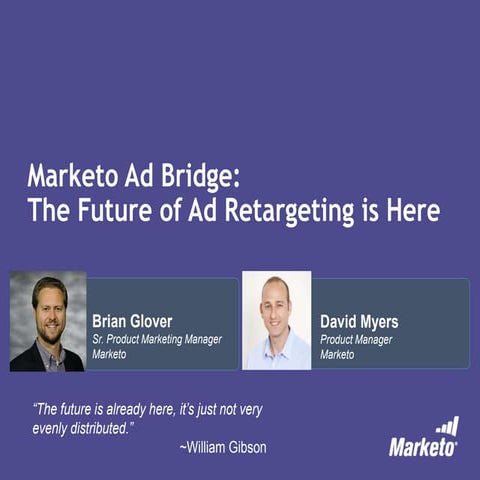 Marketo Ad Bridge:
The Future of Ad Retargeting is Here

Brian Glover
Sr. Product Marketing Manager
Marketo

David Myers
Product Manager
Marketo

“The future is already here, it’s just not very evenly distributed.”
~William Gibson

Marketo